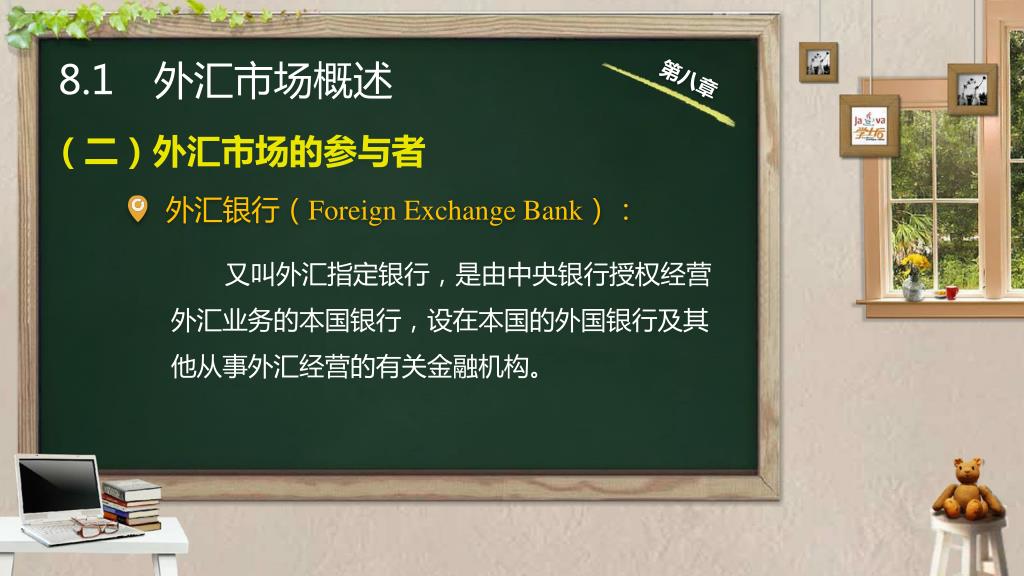 8.1　外汇市场概述

第八章

（二）外汇市场的参与者

外汇银行（Foreign Exchange Bank）：

又叫外汇指定银行，是由中央银行授权经营外汇业务的本国银行，设在本国的外国银行及其他从事外汇经营的有关金融机构。

java 学士后